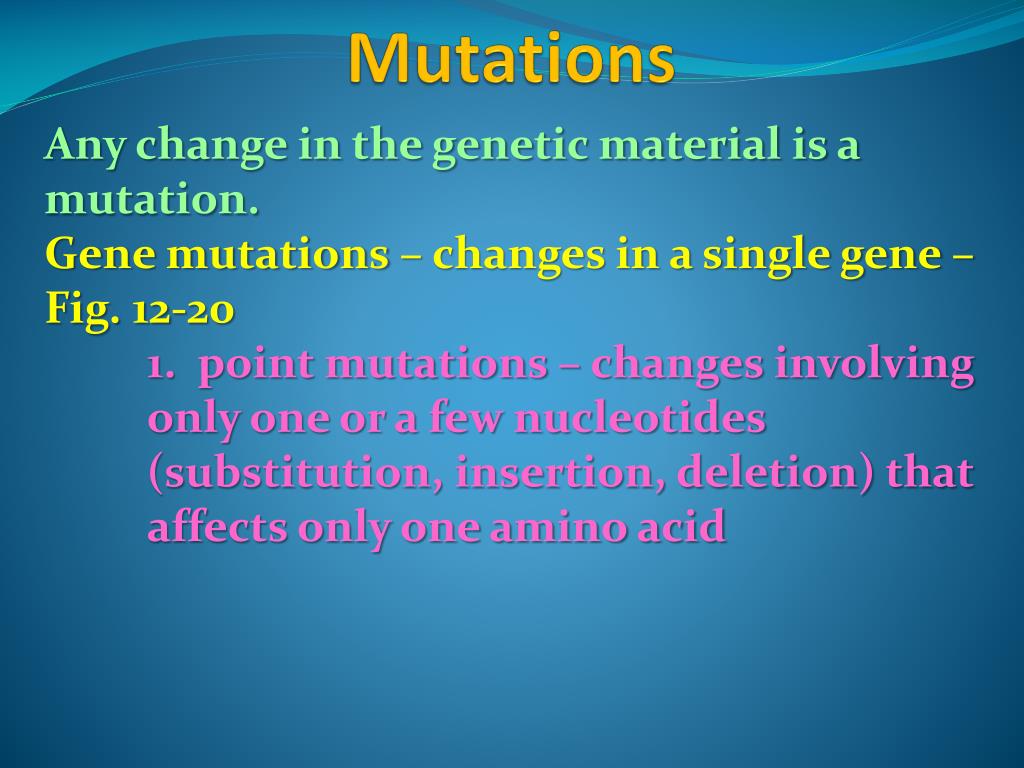 Mutations

Any change in the genetic material is a mutation.

Gene mutations – changes in a single gene – Fig. 12-20

1. point mutations – changes involving only one or a few nucleotides (substitution, insertion, deletion) that affects only one amino acid